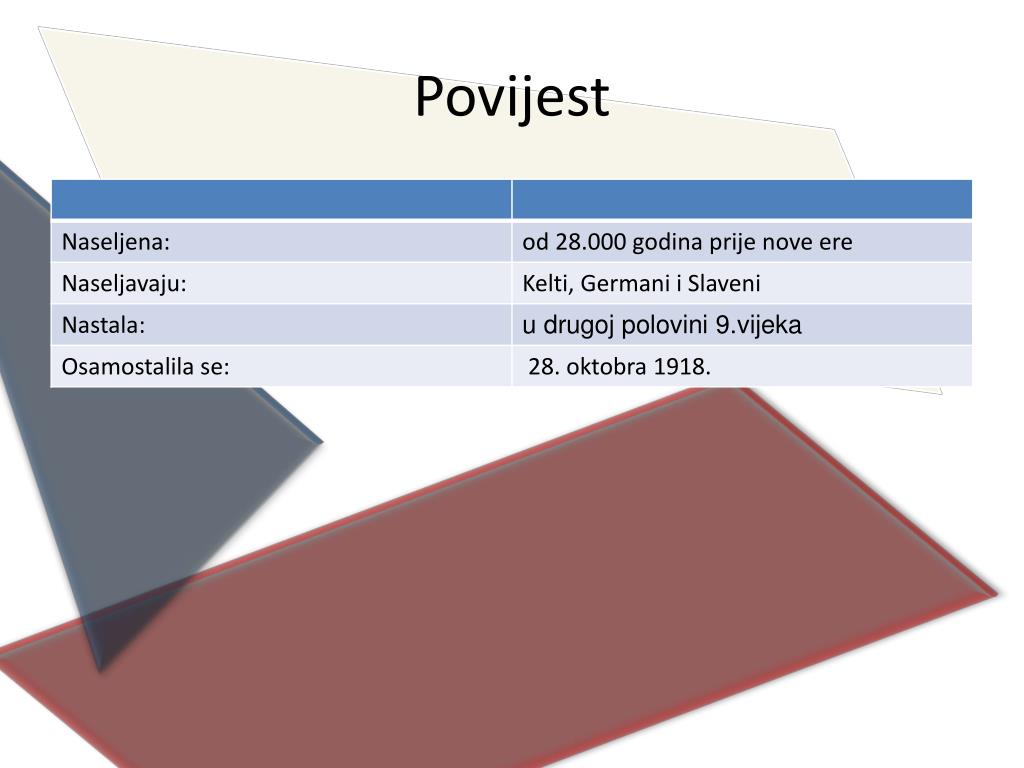 Povijest

| | |
|---|---|
| Naseljena: | od 28.000 godina prije nove ere |
| Naseljavaju: | Kelti, Germani i Slaveni |
| Nastala: | u drugoj polovini 9.vijeka |
| Osamostalila se: | 28. oktobra 1918. |